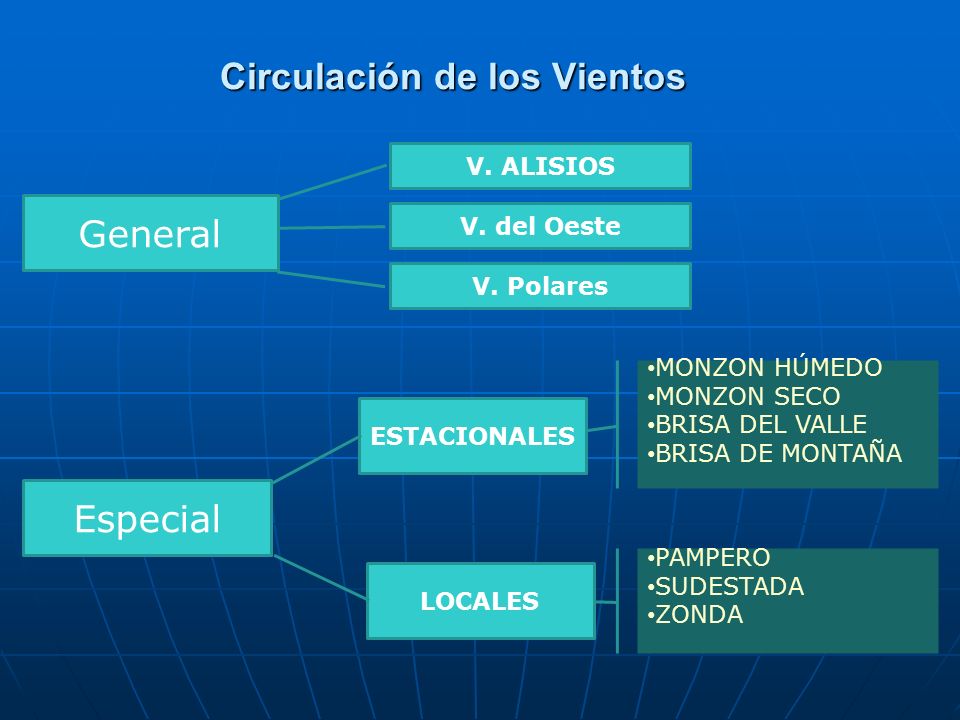 Circulación de los Vientos

General

V. ALISIOS

V. del Oeste

V. Polares

Especial

ESTACIONALES

•MONZON HÚMEDO
•MONZON SECO
•BRISA DEL VALLE
•BRISA DE MONTAÑA

LOCALES

•PAMPERO
•SUDESTADA
•ZONDA